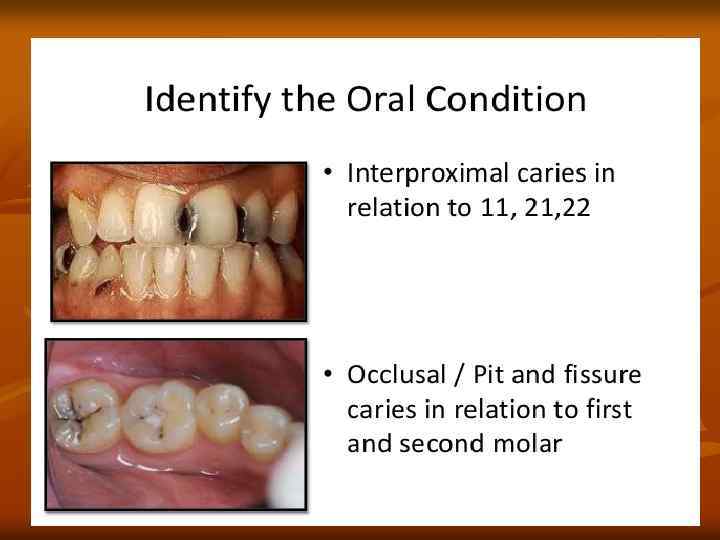 Identify the Oral Condition

• Interproximal caries in relation to 11, 21,22

• Occlusal / Pit and fissure caries in relation to first and second molar